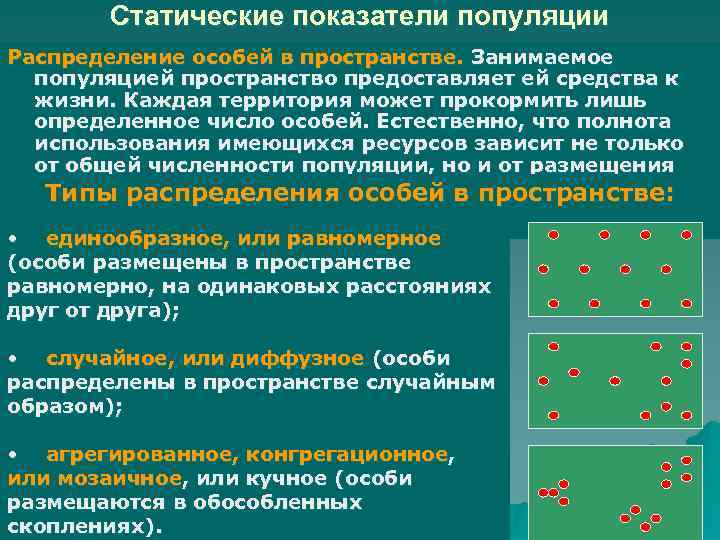 Статические показатели популяции

Распределение особей в пространстве. Занимаемое популяцией пространство предоставляет ей средства к жизни. Каждая территория может прокормить лишь определенное число особей. Естественно, что полнота использования имеющихся ресурсов зависит не только от общей численности популяции, но и от размещения

Типы распределения особей в пространстве:

• единообразное, или равномерное (особи размещены в пространстве равномерно, на одинаковых расстояниях друг от друга);

• случайное, или диффузное (особи распределены в пространстве случайным образом);

• агрегированное, конгрегационное, или мозаичное, или кучное (особи размещаются в обособленных скоплениях).